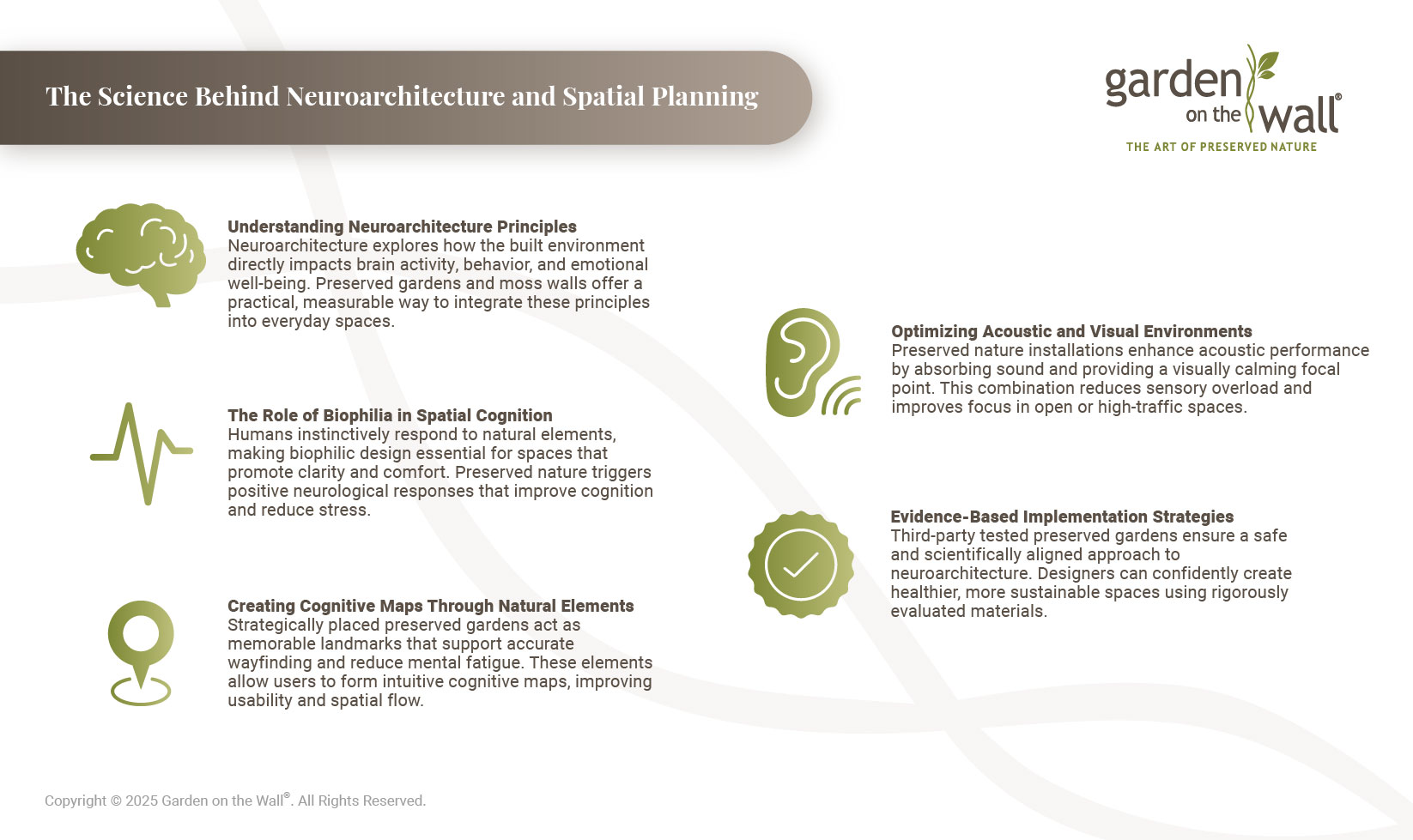 The Science Behind Neuroarchitecture and Spatial Planning

garden on the wall®
THE ART OF PRESERVED NATURE

Understanding Neuroarchitecture Principles
Neuroarchitecture explores how the built environment directly impacts brain activity, behavior, and emotional well-being. Preserved gardens and moss walls offer a practical, measurable way to integrate these principles into everyday spaces.

The Role of Biophilia in Spatial Cognition
Humans instinctively respond to natural elements, making biophilic design essential for spaces that promote clarity and comfort. Preserved nature triggers positive neurological responses that improve cognition and reduce stress.

Creating Cognitive Maps Through Natural Elements
Strategically placed preserved gardens act as memorable landmarks that support accurate wayfinding and reduce mental fatigue. These elements allow users to form intuitive cognitive maps, improving usability and spatial flow.

Optimizing Acoustic and Visual Environments
Preserved nature installations enhance acoustic performance by absorbing sound and providing a visually calming focal point. This combination reduces sensory overload and improves focus in open or high-traffic spaces.

Evidence-Based Implementation Strategies
Third-party tested preserved gardens ensure a safe and scientifically aligned approach to neuroarchitecture. Designers can confidently create healthier, more sustainable spaces using rigorously evaluated materials.

Copyright © 2025 Garden on the Wall®. All Rights Reserved.